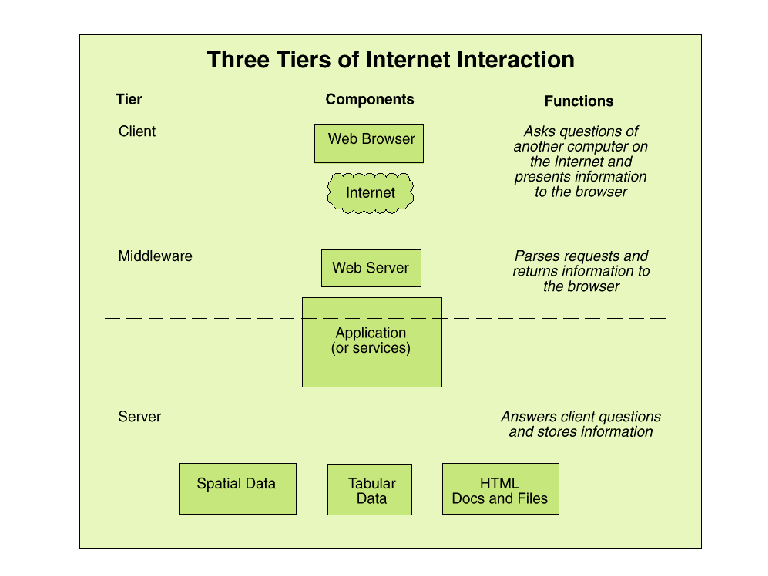 Three Tiers of Internet Interaction

Tier

Components

Functions

Client

Web Browser

Internet

Asks questions of another computer on the Internet and presents information to the browser

Middleware

Web Server

Parses requests and returns information to the browser

Application (or services)

Server

Answers client questions and stores information

Spatial Data

Tabular Data

HTML Docs and Files